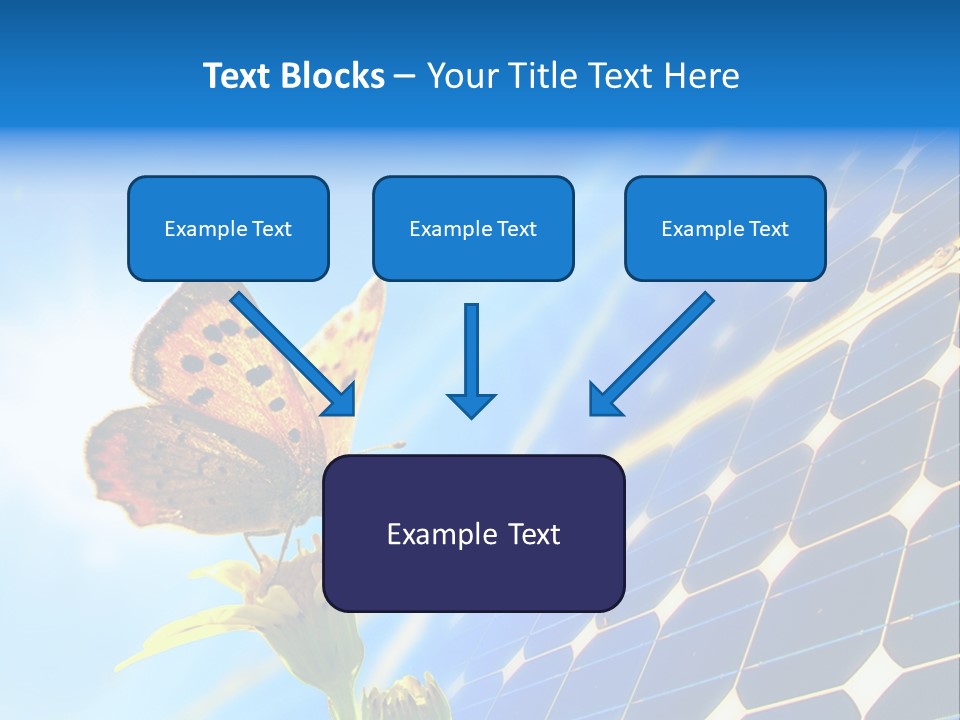 Text Blocks – Your Title Text Here

Example Text

Example Text

Example Text

Example Text